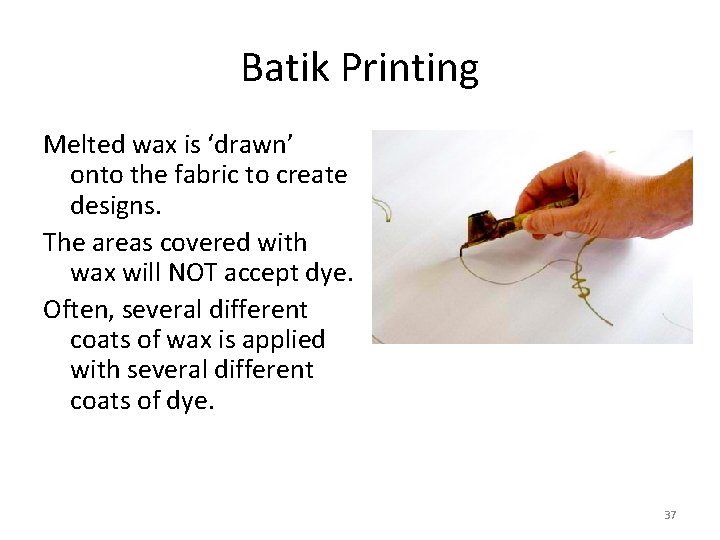 Batik Printing

Melted wax is ‘drawn’ onto the fabric to create designs.

The areas covered with wax will NOT accept dye.

Often, several different coats of wax is applied with several different coats of dye.

37